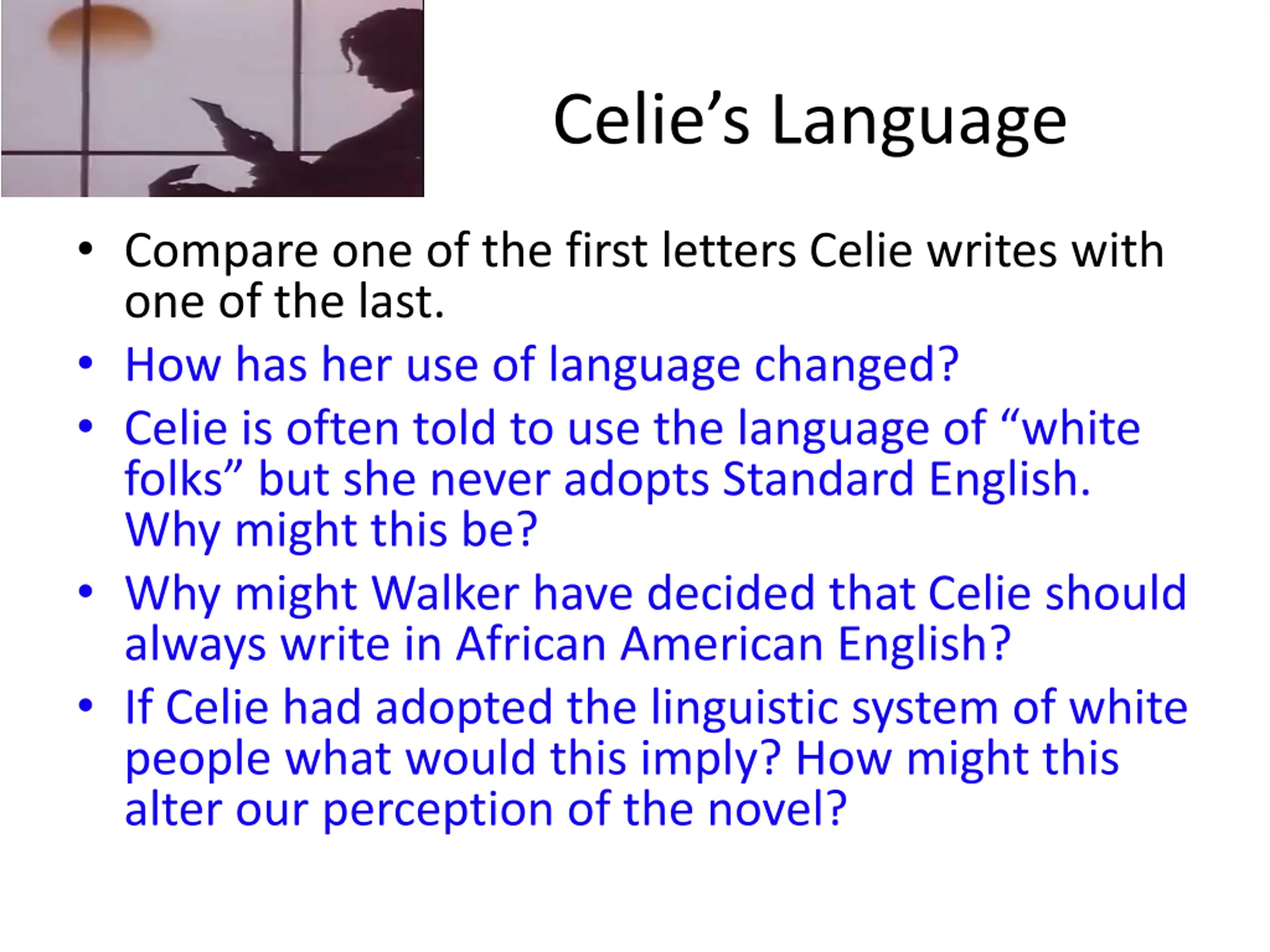 Celie’s Language

• Compare one of the first letters Celie writes with one of the last.
• How has her use of language changed?
• Celie is often told to use the language of “white folks” but she never adopts Standard English. Why might this be?
• Why might Walker have decided that Celie should always write in African American English?
• If Celie had adopted the linguistic system of white people what would this imply? How might this alter our perception of the novel?